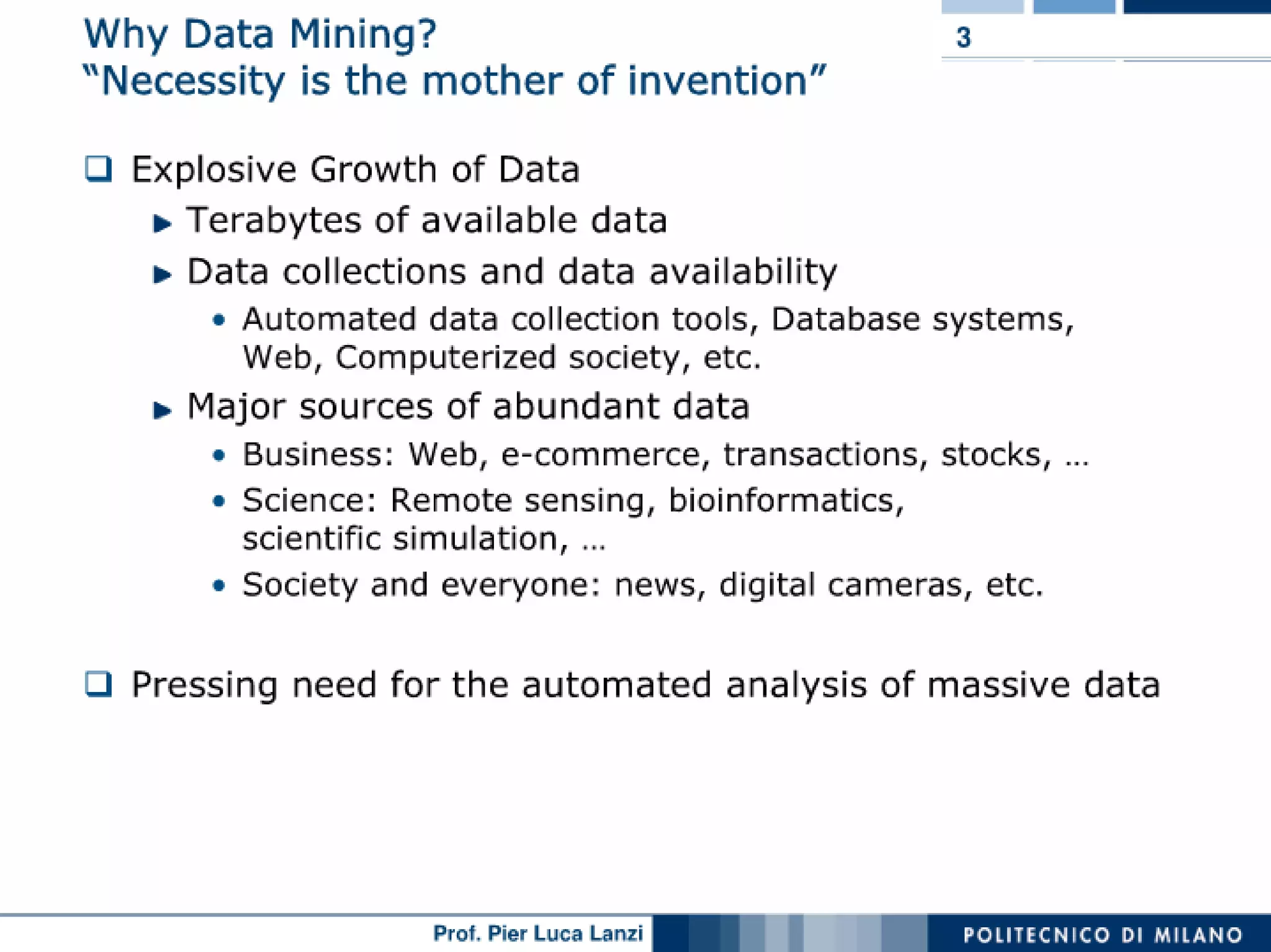 Why Data Mining?
“Necessity is the mother of invention”

3

❑ Explosive Growth of Data

▶ Terabytes of available data

▶ Data collections and data availability

• Automated data collection tools, Database systems, Web, Computerized society, etc.

▶ Major sources of abundant data

• Business: Web, e-commerce, transactions, stocks, …

• Science: Remote sensing, bioinformatics, scientific simulation, …

• Society and everyone: news, digital cameras, etc.

❑ Pressing need for the automated analysis of massive data

Prof. Pier Luca Lanzi

POLITECNICO DI MILANO